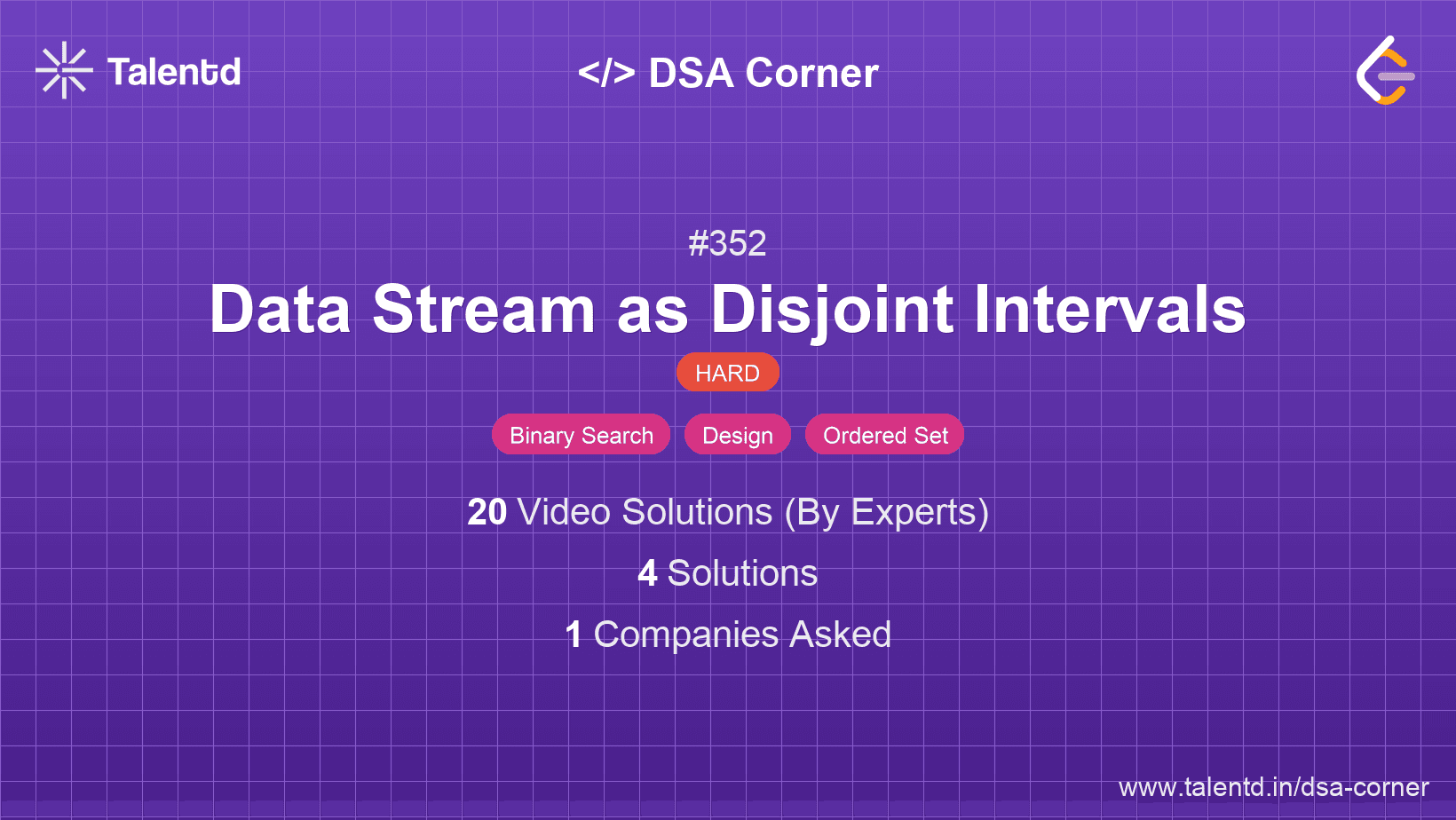 Talentd

</> DSA Corner

#352

Data Stream as Disjoint Intervals

HARD

Binary Search Design Ordered Set

20 Video Solutions (By Experts)

4 Solutions

1 Companies Asked

www.talentd.in/dsa-corner